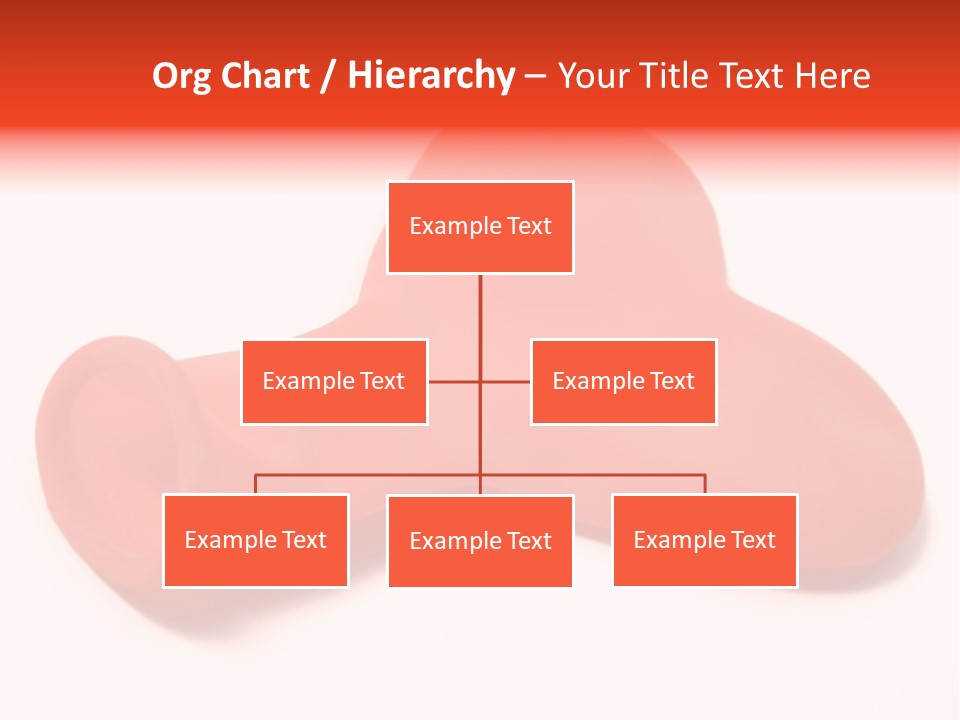 Org Chart / Hierarchy – Your Title Text Here

Example Text

Example Text

Example Text

Example Text

Example Text

Example Text